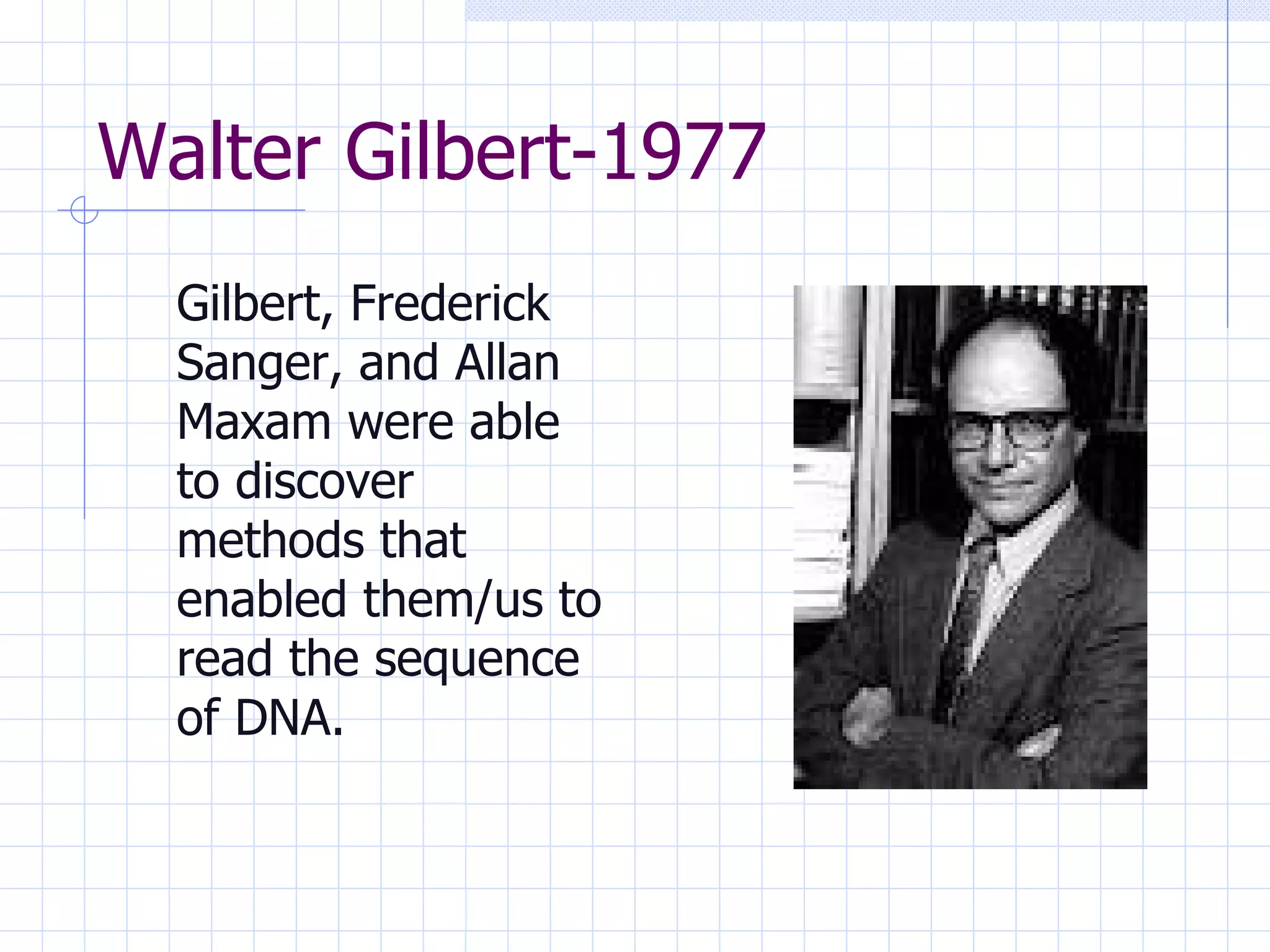 Walter Gilbert-1977

Gilbert, Frederick Sanger, and Allan Maxam were able to discover methods that enabled them/us to read the sequence of DNA.